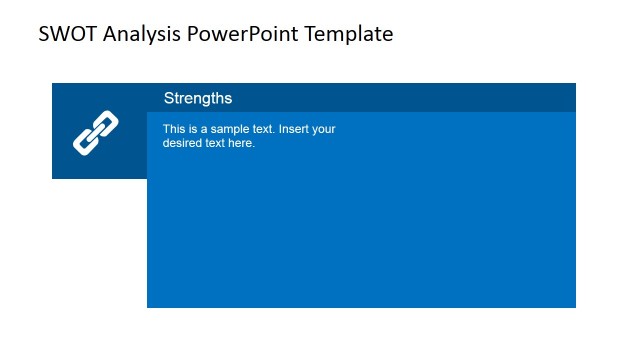 SWOT Analysis PowerPoint Template

Strengths

This is a sample text. Insert your desired text here.